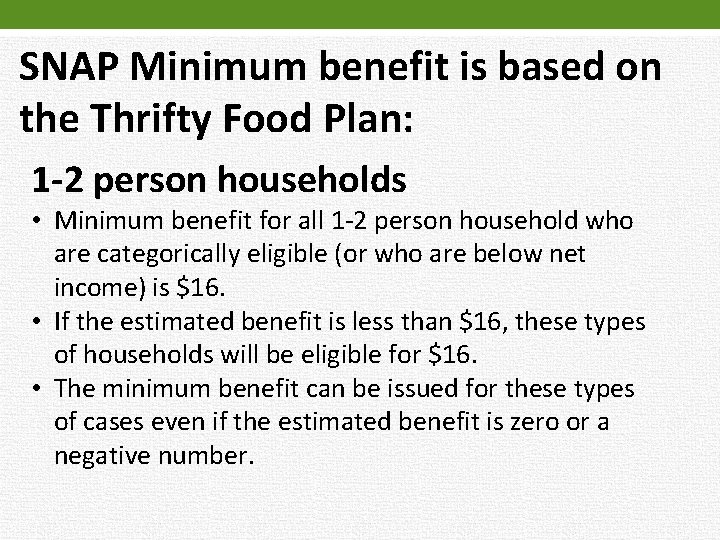 SNAP Minimum benefit is based on the Thrifty Food Plan:

1-2 person households

• Minimum benefit for all 1-2 person household who are categorically eligible (or who are below net income) is \$16.
• If the estimated benefit is less than \$16, these types of households will be eligible for \$16.
• The minimum benefit can be issued for these types of cases even if the estimated benefit is zero or a negative number.